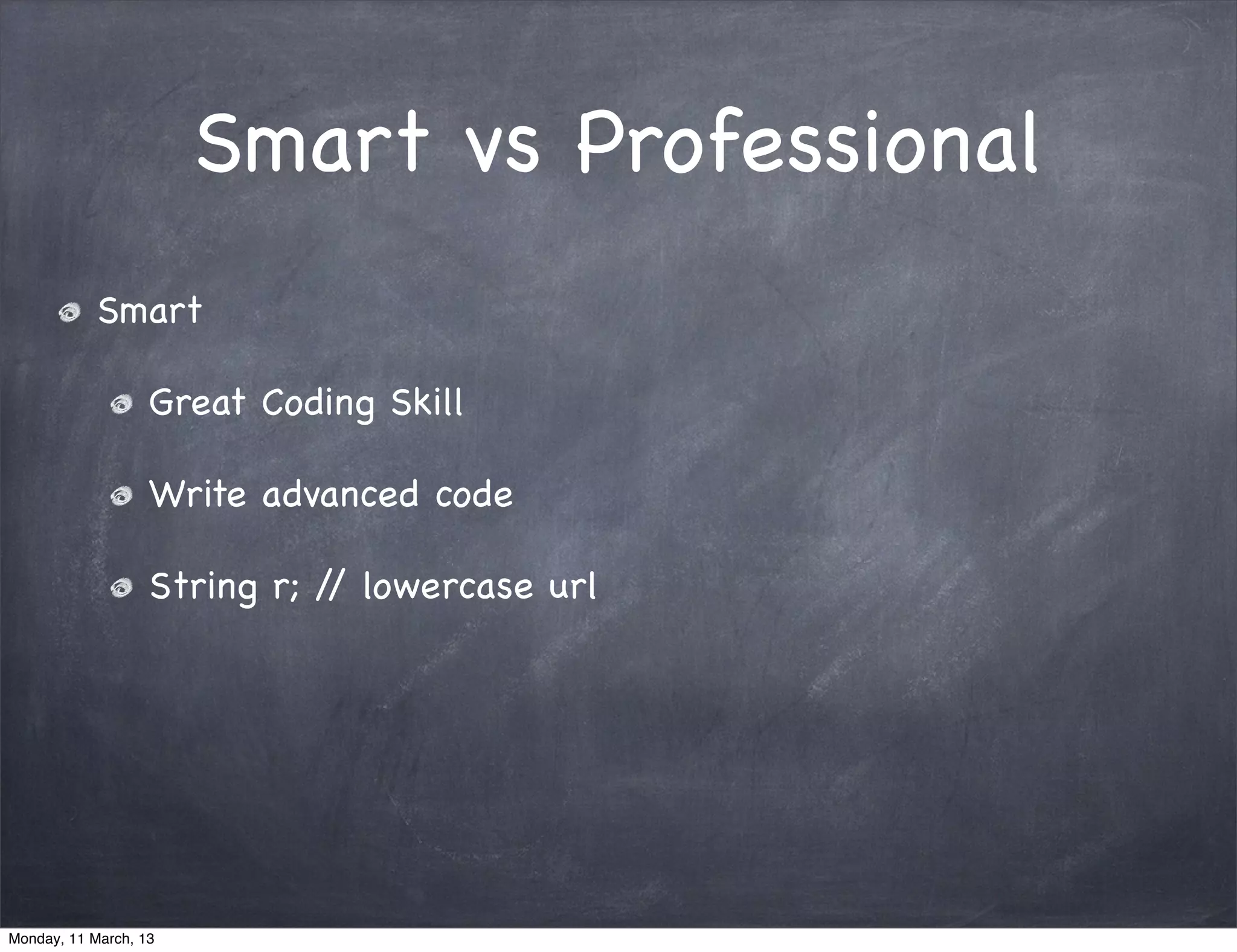 Smart vs Professional

Smart

Great Coding Skill

Write advanced code

String r; // lowercase url

Monday, 11 March, 13